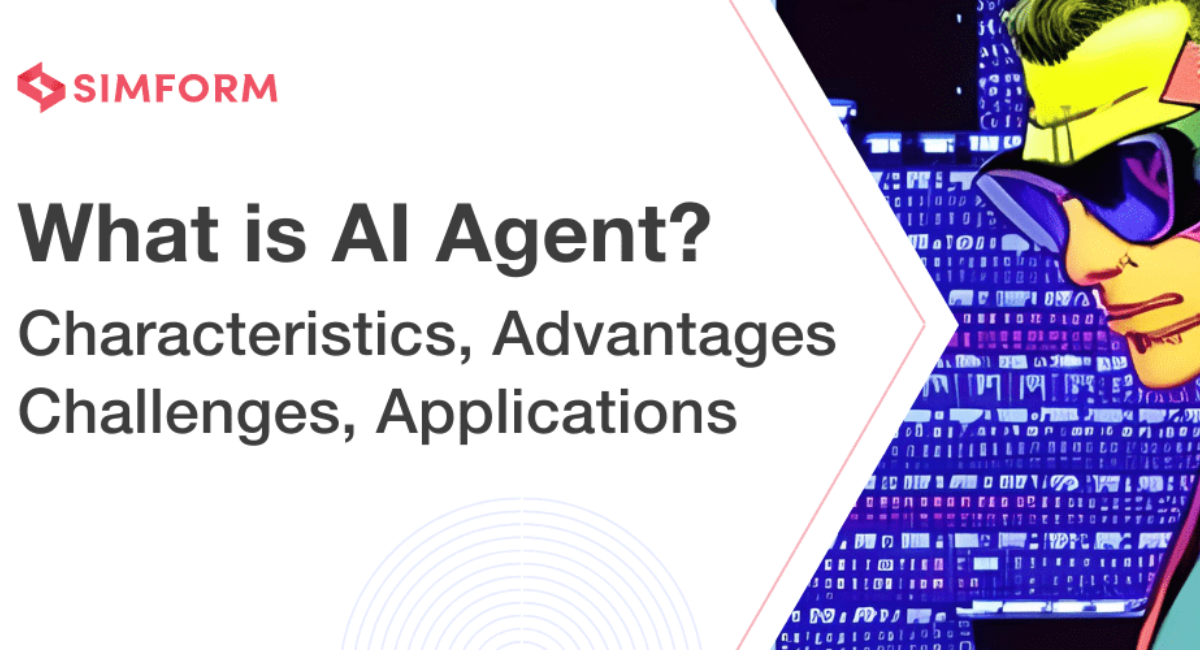 SIMFORM

What is AI Agent?

Characteristics, Advantages
Challenges, Applications